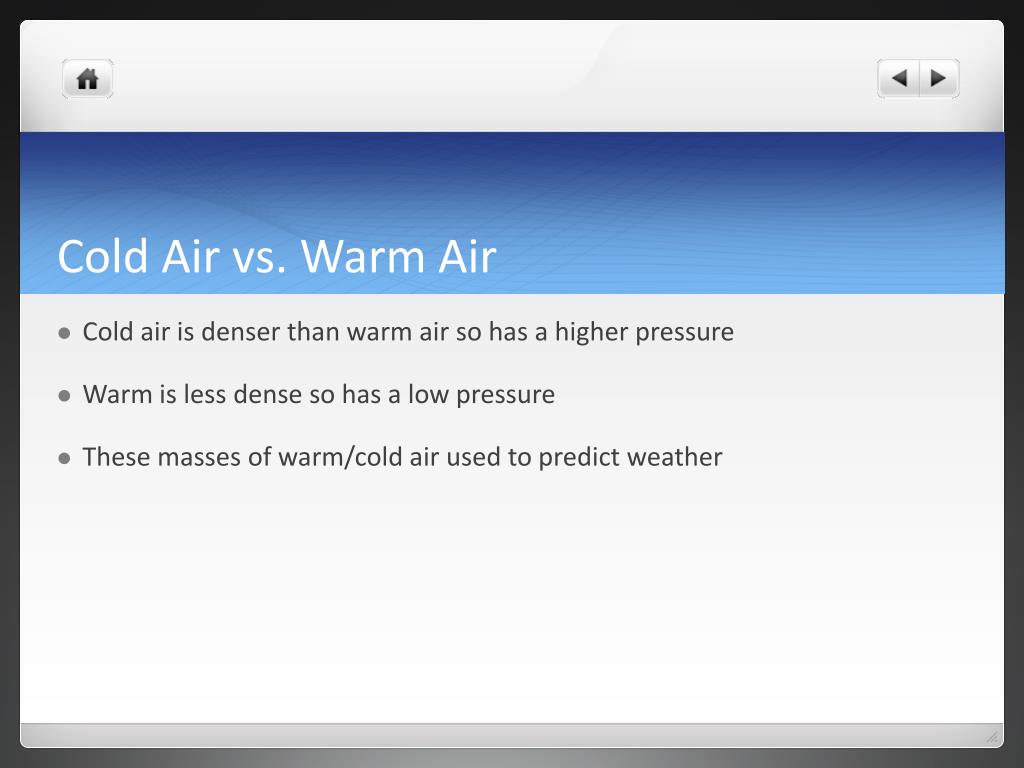 Cold Air vs. Warm Air

- Cold air is denser than warm air so has a higher pressure
- Warm is less dense so has a low pressure
- These masses of warm/cold air used to predict weather